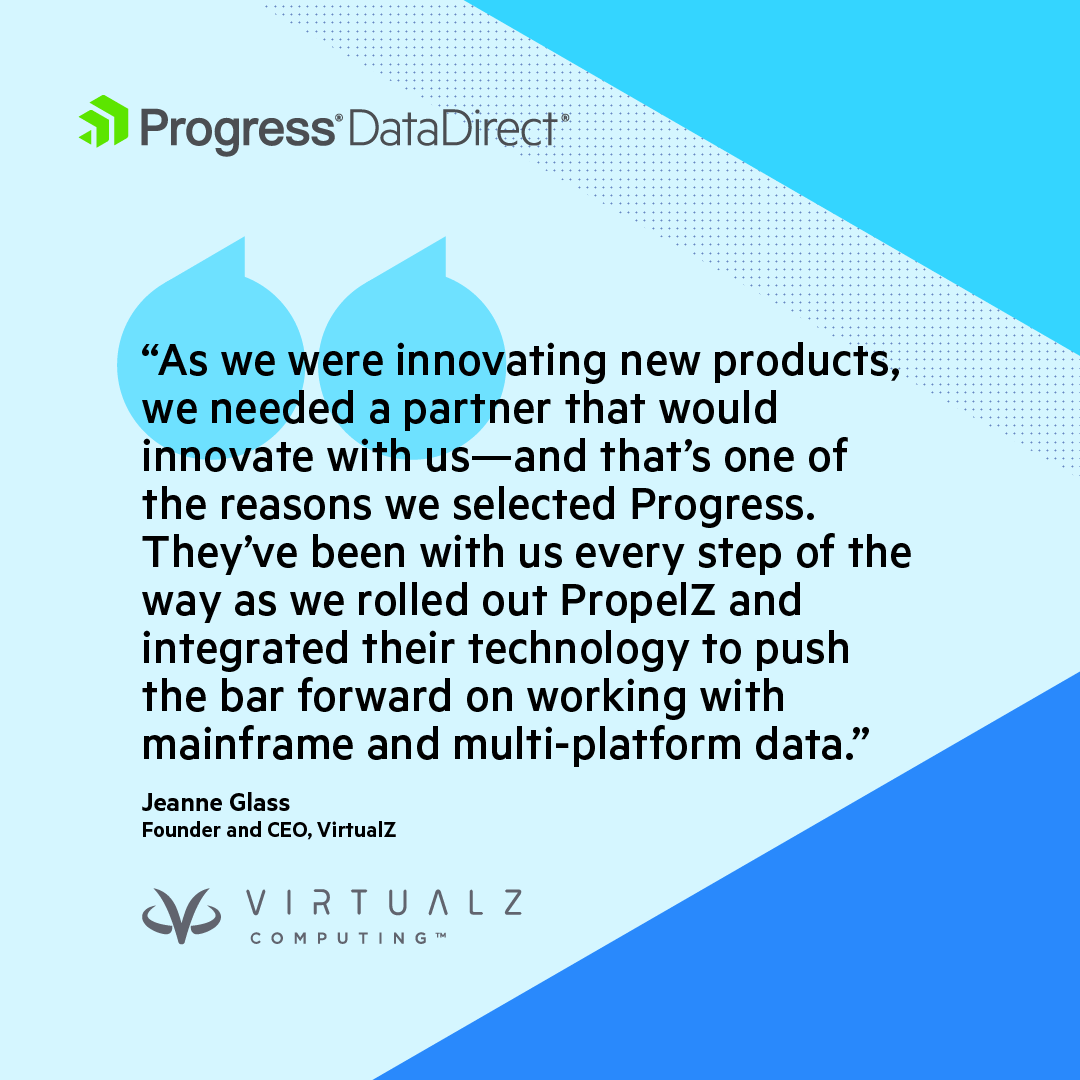 Progress® DataDirect®

“As we were innovating new products, we needed a partner that would innovate with us—and that’s one of the reasons we selected Progress. They’ve been with us every step of the way as we rolled out PropelZ and integrated their technology to push the bar forward on working with mainframe and multi-platform data.”

Jeanne Glass
Founder and CEO, VirtualZ

VIRTUALZ
COMPUTING™